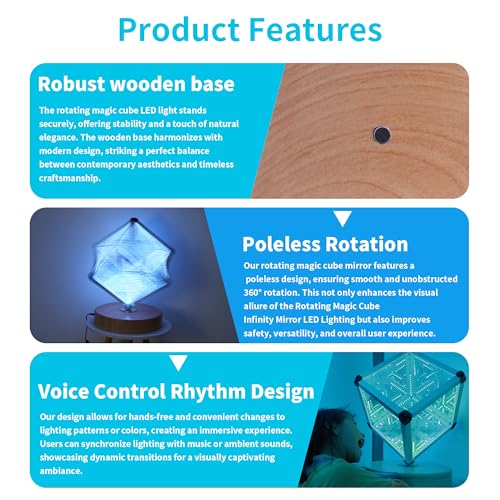 Product Features

Robust wooden base

The rotating magic cube LED light stands securely, offering stability and a touch of natural elegance. The wooden base harmonizes with modern design, striking a perfect balance between contemporary aesthetics and timeless craftsmanship.

Poleless Rotation

Our rotating magic cube mirror features a poleless design, ensuring smooth and unobstructed 360° rotation. This not only enhances the visual allure of the Rotating Magic Cube Infinity Mirror LED Lighting but also improves safety, versatility, and overall user experience.

Voice Control Rhythm Design

Our design allows for hands-free and convenient changes to lighting patterns or colors, creating an immersive experience. Users can synchronize lighting with music or ambient sounds, showcasing dynamic transitions for a visually captivating ambiance.